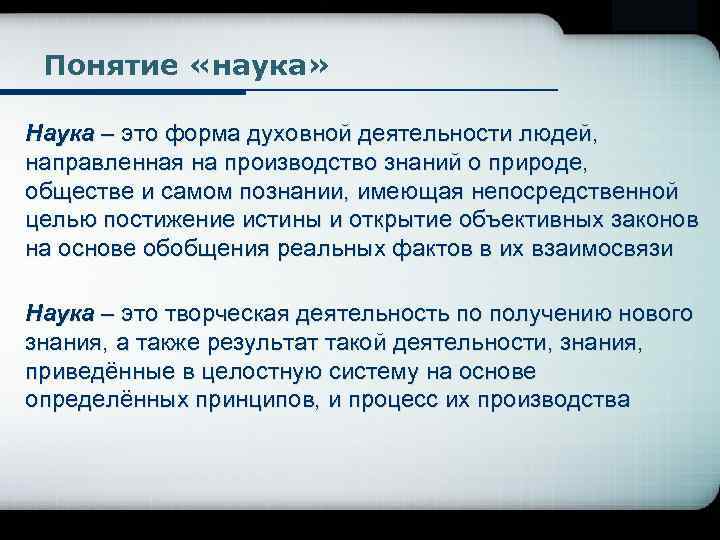 Понятие «наука»

Наука – это форма духовной деятельности людей, направленная на производство знаний о природе, обществе и самом познании, имеющая непосредственной целью постижение истины и открытие объективных законов на основе обобщения реальных фактов в их взаимосвязи

Наука – это творческая деятельность по получению нового знания, а также результат такой деятельности, знания, приведённые в целостную систему на основе определённых принципов, и процесс их производства